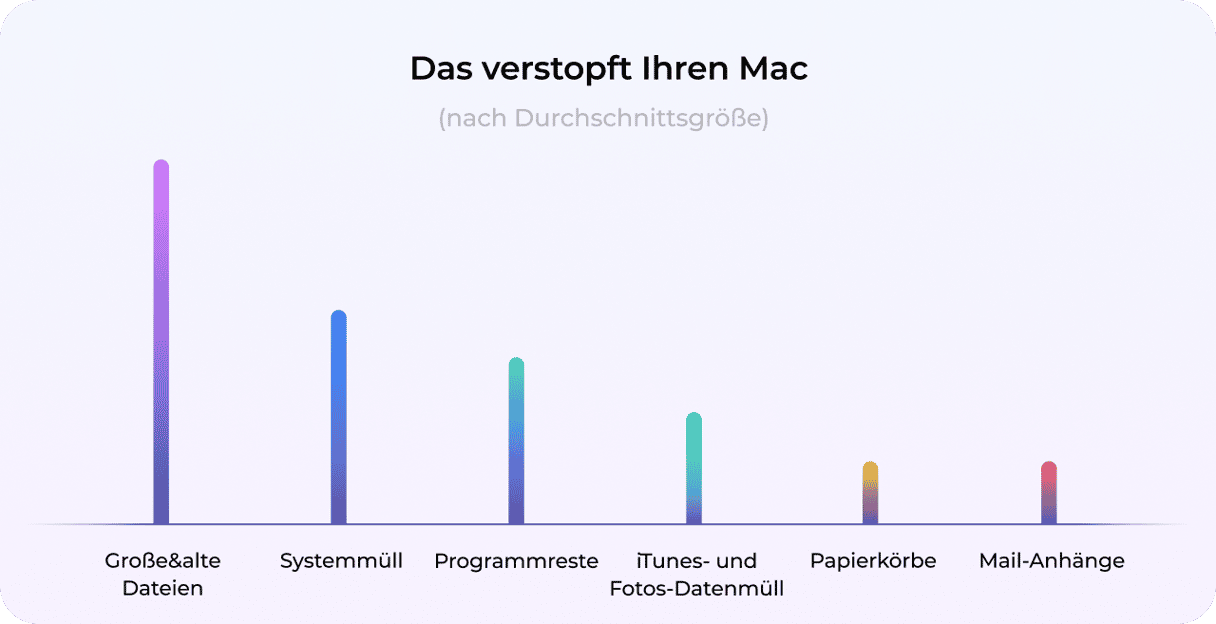 Das verstopft Ihren Mac

(nach Durchschnittsgröße)

Große&alte Dateien

Systemmüll

Programmreste

iTunes- und Fotos-Datenmüll

Papierkörbe

Mail-Anhänge